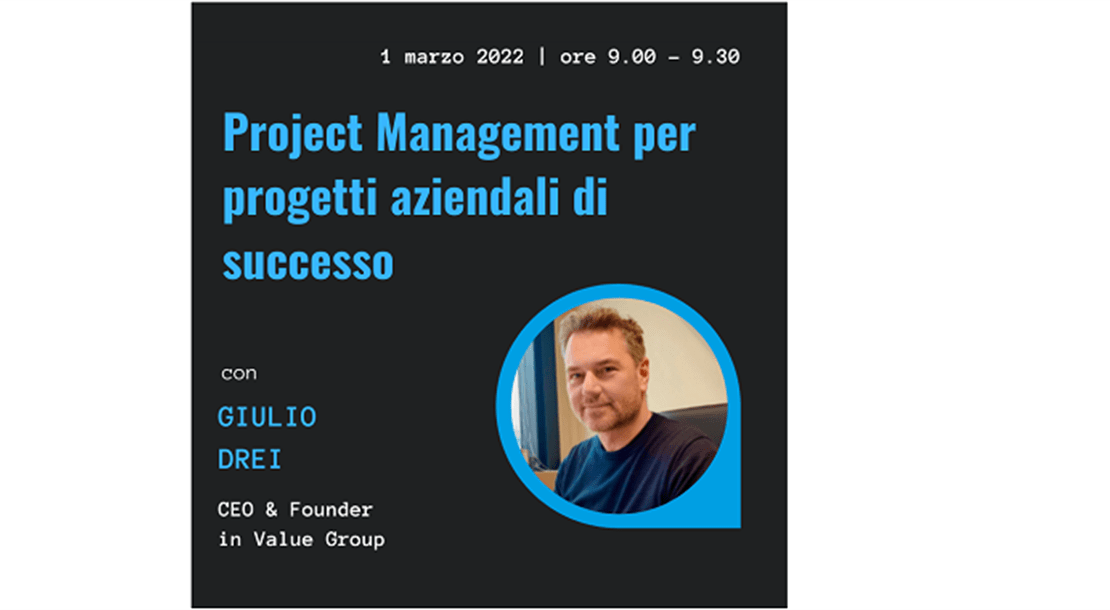 1 marzo 2022 | ore 9.00 – 9.30

Project Management per progetti aziendali di successo

con

GIULIO DREI

CEO & Founder in Value Group